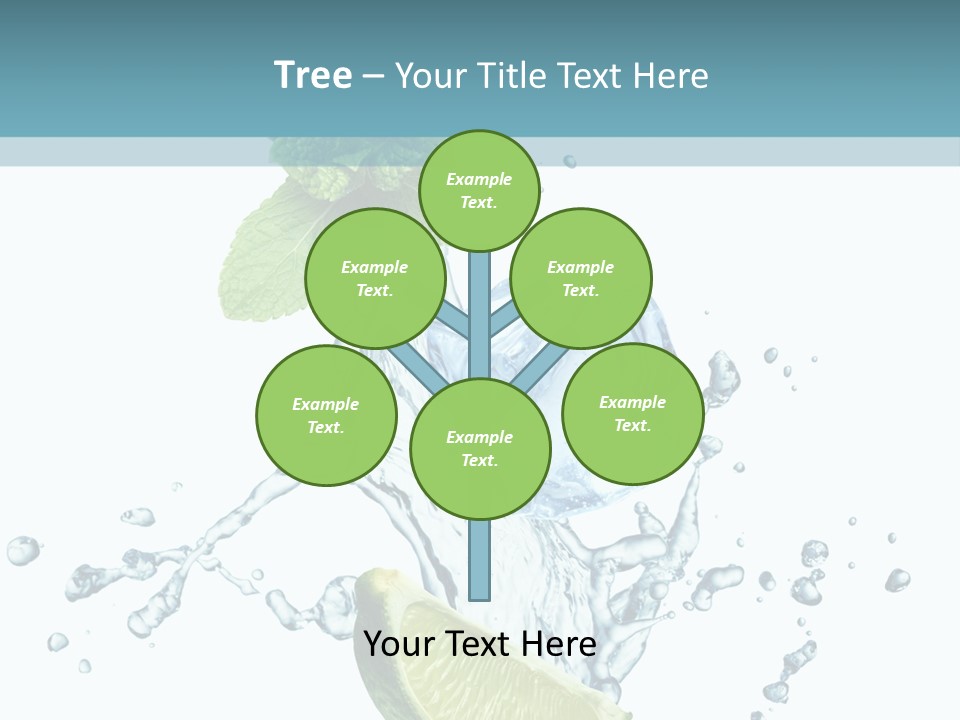 Tree – Your Title Text Here

Example Text.

Example Text.

Example Text.

Example Text.

Example Text.

Example Text.

Your Text Here